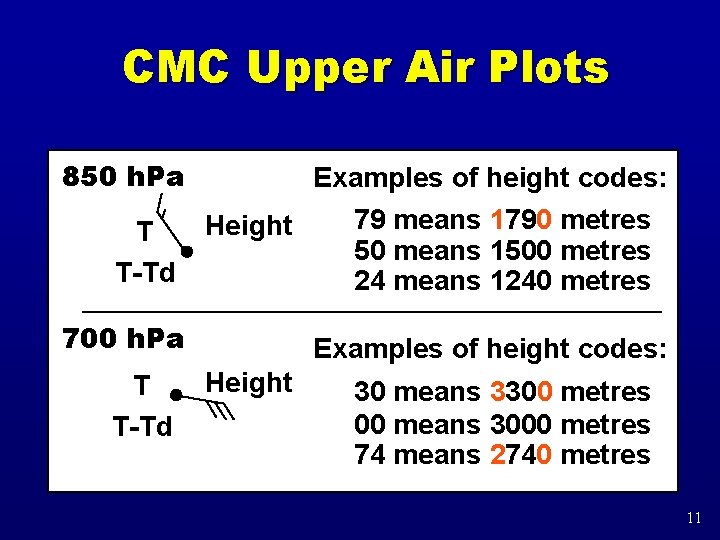 CMC Upper Air Plots

850 hPa

T

Height

T-Td

Examples of height codes:

79 means 1790 metres
50 means 1500 metres
24 means 1240 metres

700 hPa

T

Height

T-Td

Examples of height codes:

30 means 3300 metres
00 means 3000 metres
74 means 2740 metres

11